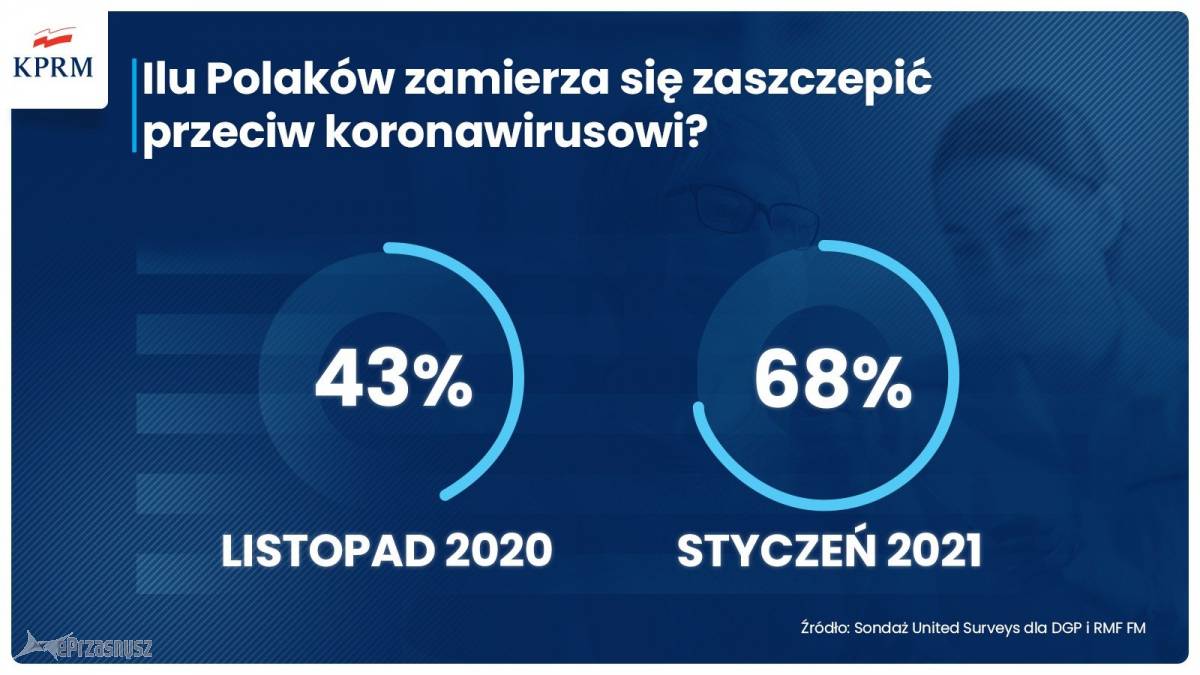 KPRM

Ilu Polaków zamierza się zaszczepić przeciw koronawirusowi?

43%

LISTOPAD 2020

68%

STYCZEŃ 2021

Źródło: Sondaż United Surveys dla DGP i RMF FM

ePrzasnysz